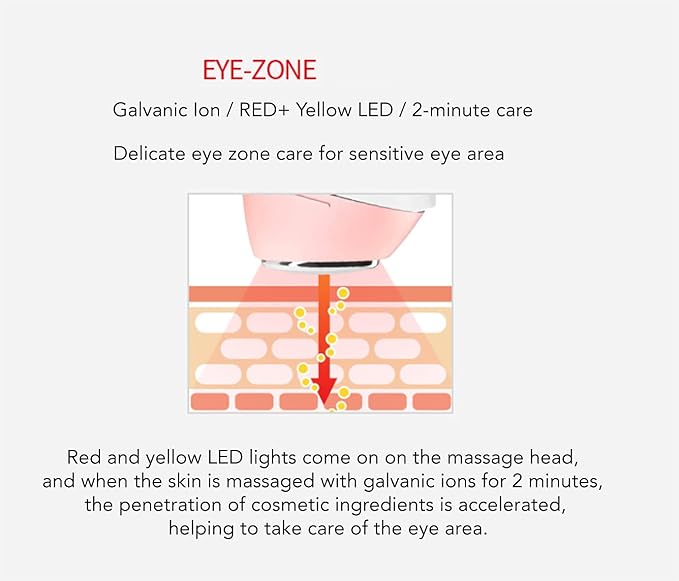 EYE-ZONE

Galvanic Ion / RED+ Yellow LED / 2-minute care

Delicate eye zone care for sensitive eye area

Red and yellow LED lights come on on the massage head, and when the skin is massaged with galvanic ions for 2 minutes, the penetration of cosmetic ingredients is accelerated, helping to take care of the eye area.